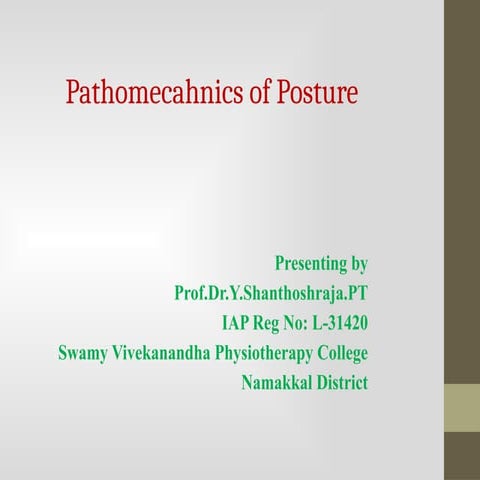 Pathomecahnics of Posture

Presenting by
Prof.Dr.Y.Shanthoshraja.PT
IAP Reg No: L-31420
Swamy Vivekanandha Physiotherapy College
Namakkal District